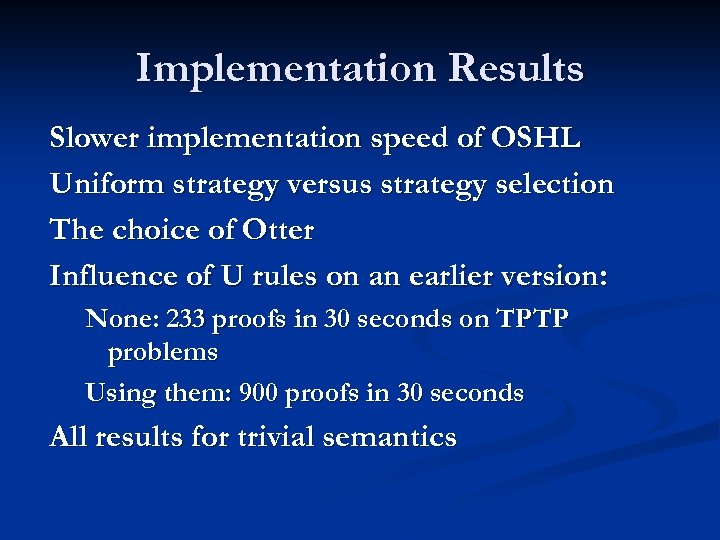 Implementation Results

Slower implementation speed of OSHL

Uniform strategy versus strategy selection

The choice of Otter

Influence of U rules on an earlier version:

None: 233 proofs in 30 seconds on TPTP problems

Using them: 900 proofs in 30 seconds

All results for trivial semantics